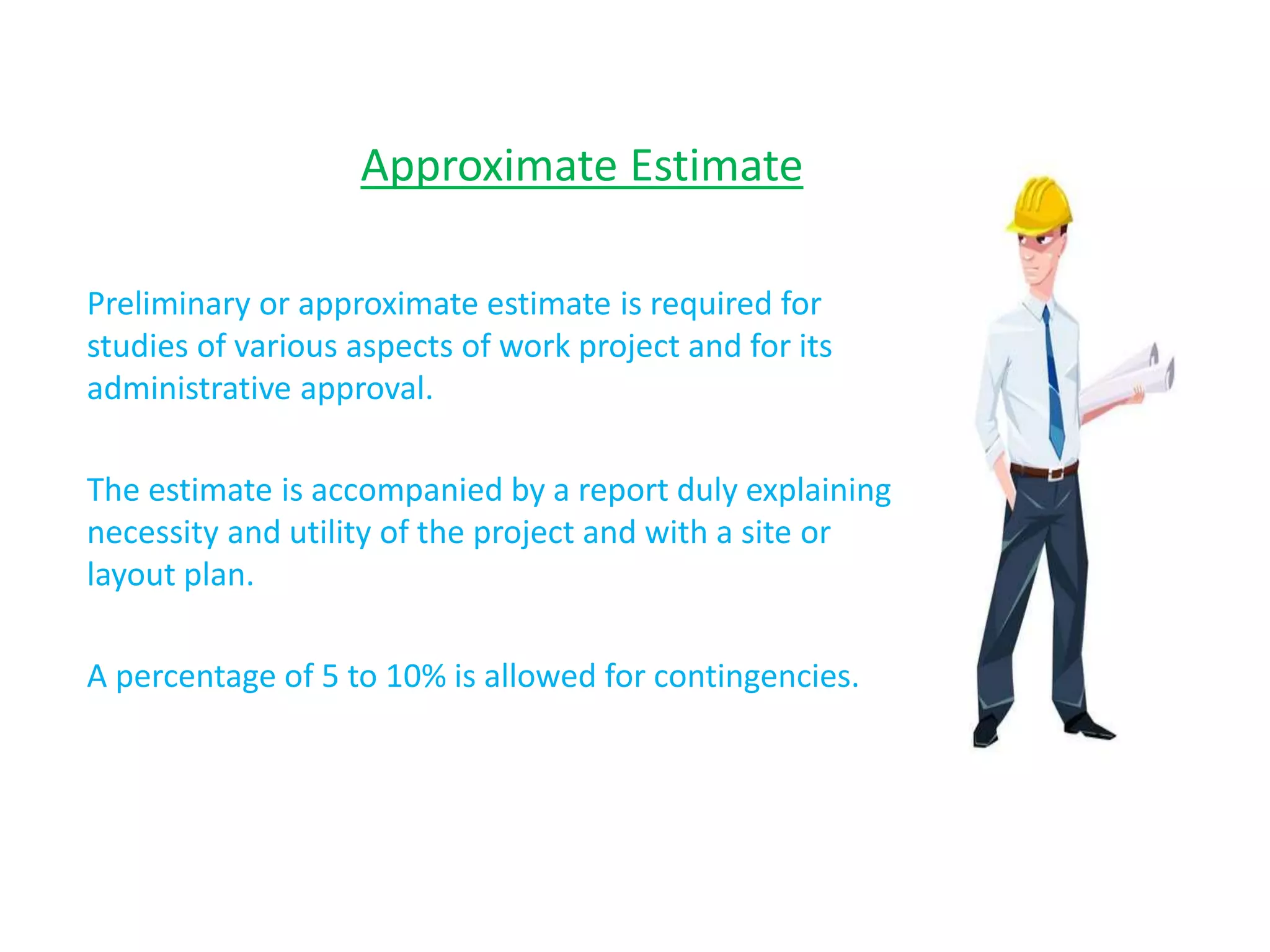 Approximate Estimate

Preliminary or approximate estimate is required for studies of various aspects of work project and for its administrative approval.

The estimate is accompanied by a report duly explaining necessity and utility of the project and with a site or layout plan.

A percentage of 5 to 10% is allowed for contingencies.